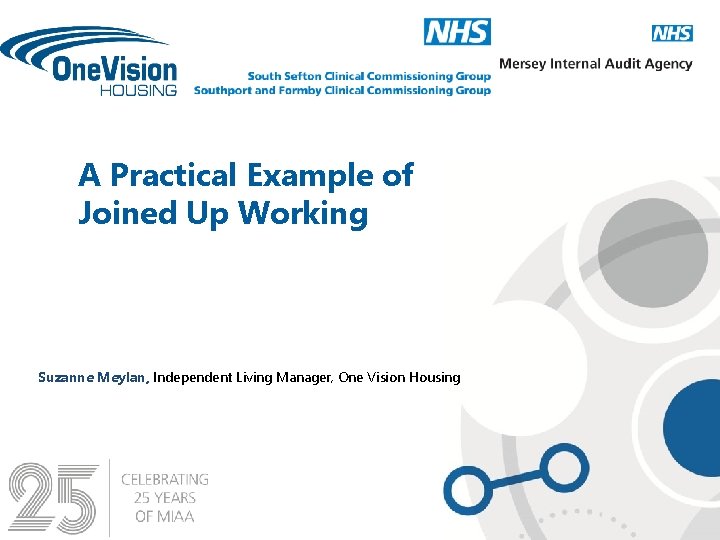 OneVision HOUSING

NHS
South Sefton Clinical Commissioning Group
Southport and Formby Clinical Commissioning Group

NHS
Mersey Internal Audit Agency

A Practical Example of Joined Up Working

Suzanne Meylan, Independent Living Manager, One Vision Housing

25 CELEBRATING 25 YEARS OF MIAA